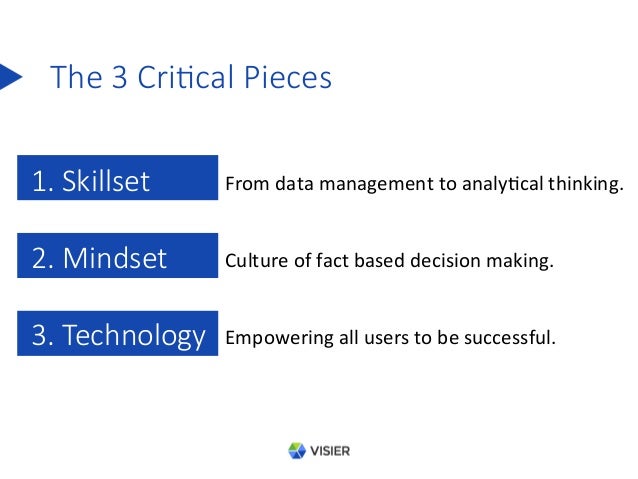 The 3 Critical Pieces

1. Skillset From data management to analytical thinking.

2. Mindset Culture of fact based decision making.

3. Technology Empowering all users to be successful.

VISIER